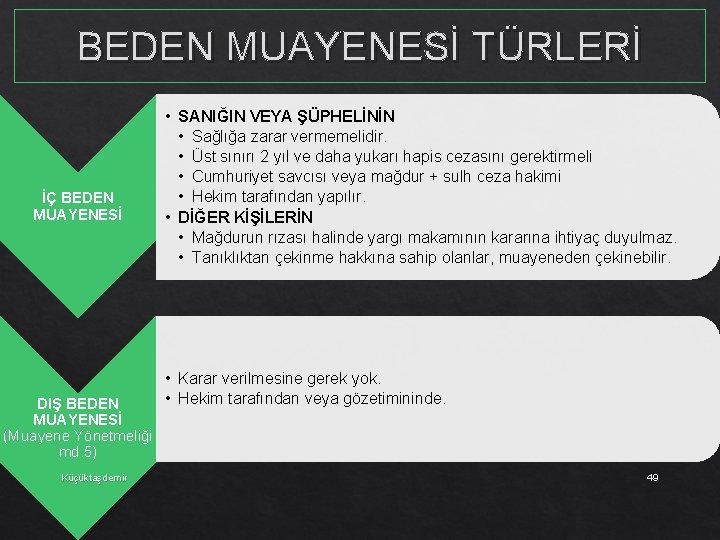 BEDEN MUAYENESİ TÜRLERİ

İÇ BEDEN MUAYENESİ

• SANIĞIN VEYA ŞÜPHELİNİN
• Sağlığa zarar vermemelidir.
• Üst sınırı 2 yıl ve daha yukarı hapis cezasını gerektirmeli
• Cumhuriyet savcısı veya mağdur + sulh ceza hakimi
• Hekim tarafından yapılır.
• DİĞER KİŞİLERİN
• Mağdurun rızası halinde yargı makamının kararına ihtiyaç duyulmaz.
• Tanıklıktan çekinme hakkına sahip olanlar, muayeneden çekinebilir.

DIŞ BEDEN MUAYENESİ (Muayene Yönetmeliği md.5)

• Karar verilmesine gerek yok.
• Hekim tarafından veya gözetimininde.

Küçüktaşdemir

49